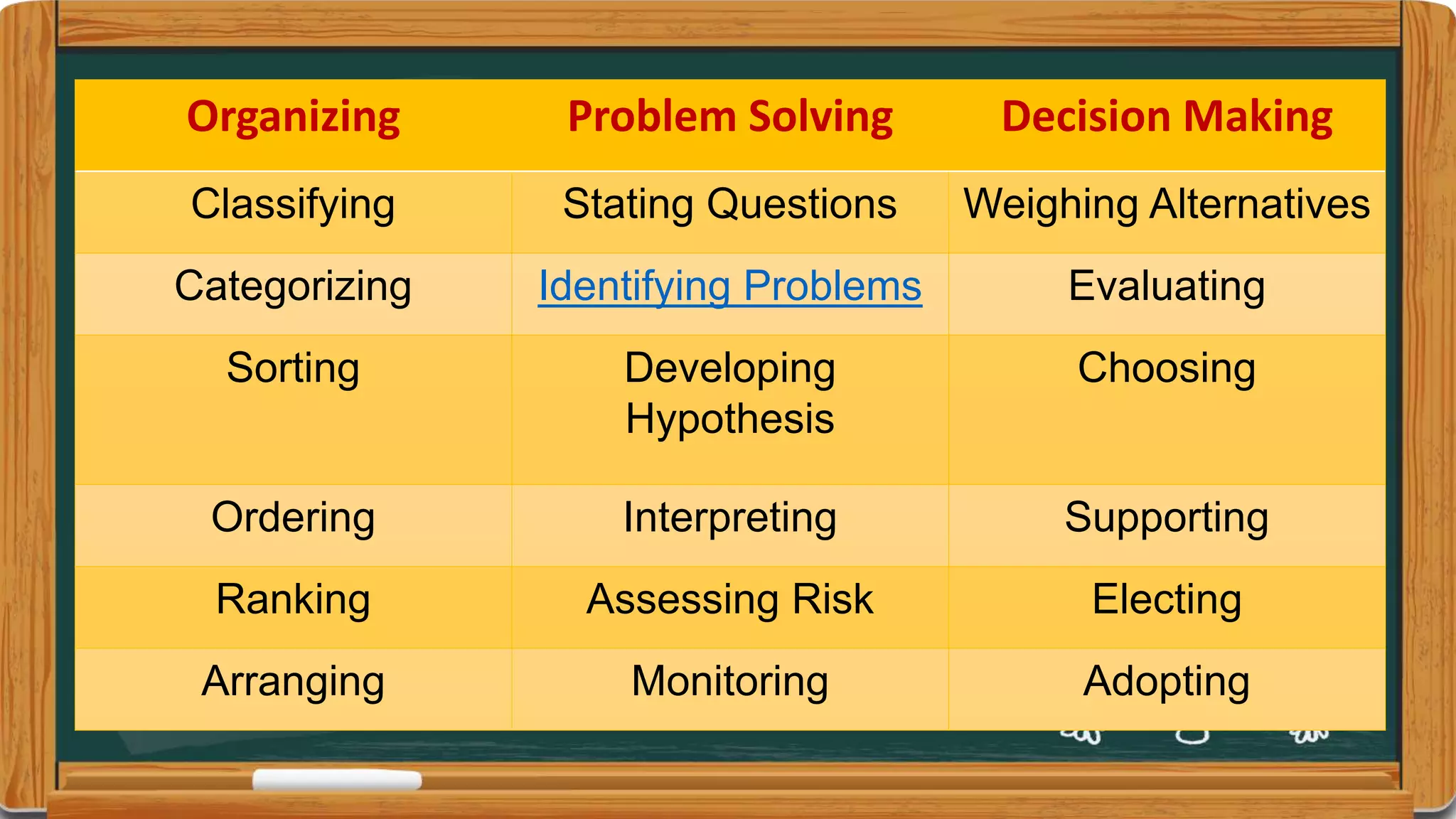 | Organizing | Problem Solving | Decision Making |
|---|---|---|
| Classifying | Stating Questions | Weighing Alternatives |
| Categorizing | Identifying Problems | Evaluating |
| Sorting | Developing Hypothesis | Choosing |
| Ordering | Interpreting | Supporting |
| Ranking | Assessing Risk | Electing |
| Arranging | Monitoring | Adopting |